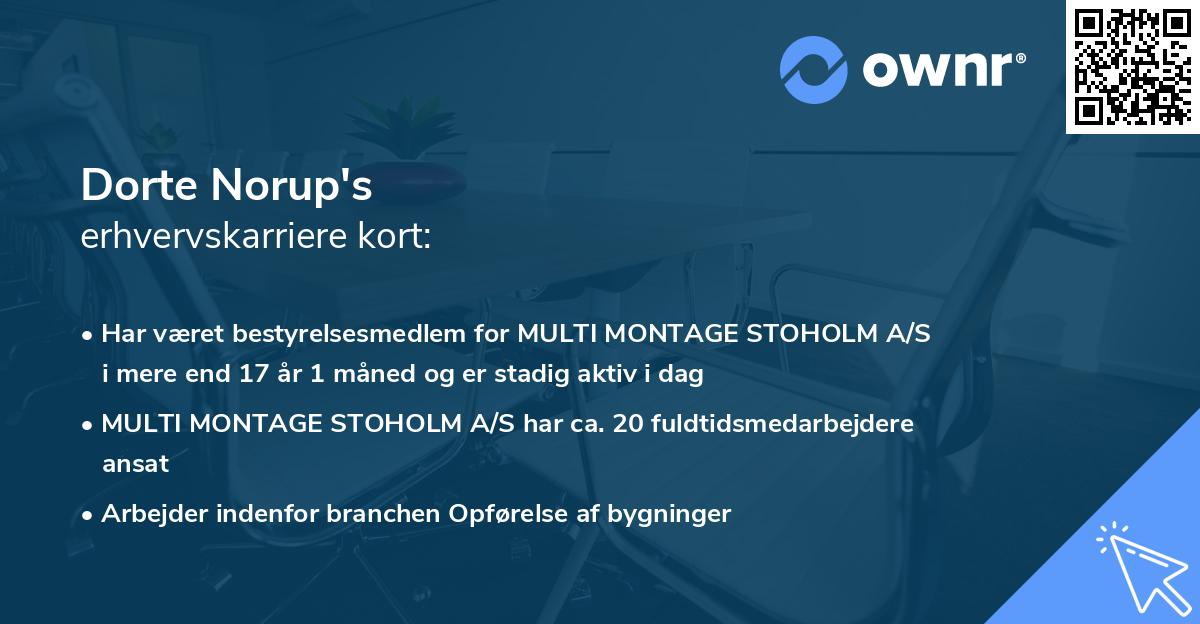 ownr®

Dorte Norup's
erhvervskarriere kort:

• Har været bestyrelsesmedlem for MULTI MONTAGE STOHOLM A/S i mere end 17 år 1 måned og er stadig aktiv i dag

• MULTI MONTAGE STOHOLM A/S har ca. 20 fuldtidsmedarbejdere ansat

• Arbejder indenfor branchen Opførelse af bygninger